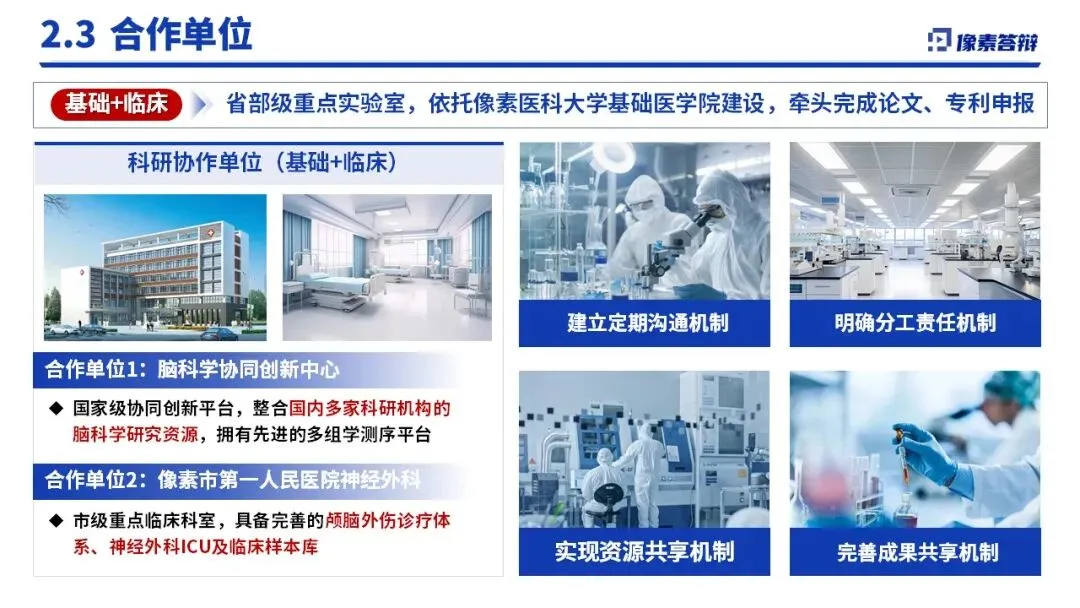 2.3 合作单位

像素答辩

基础+临床

省部级重点实验室，依托像素医科大学基础医学院建设，牵头完成论文、专利申报

科研协作单位（基础+临床）

合作单位1：脑科学协同创新中心

◆ 国家级协同创新平台，整合国内多家科研机构的脑科学研究资源，拥有先进的多组学测序平台

合作单位2：像素市第一人民医院神经外科

◆ 市级重点临床科室，具备完善的颅脑外伤诊疗体系、神经外科ICU及临床样本库

建立定期沟通机制

明确分工责任机制

实现资源共享机制

完善成果共享机制